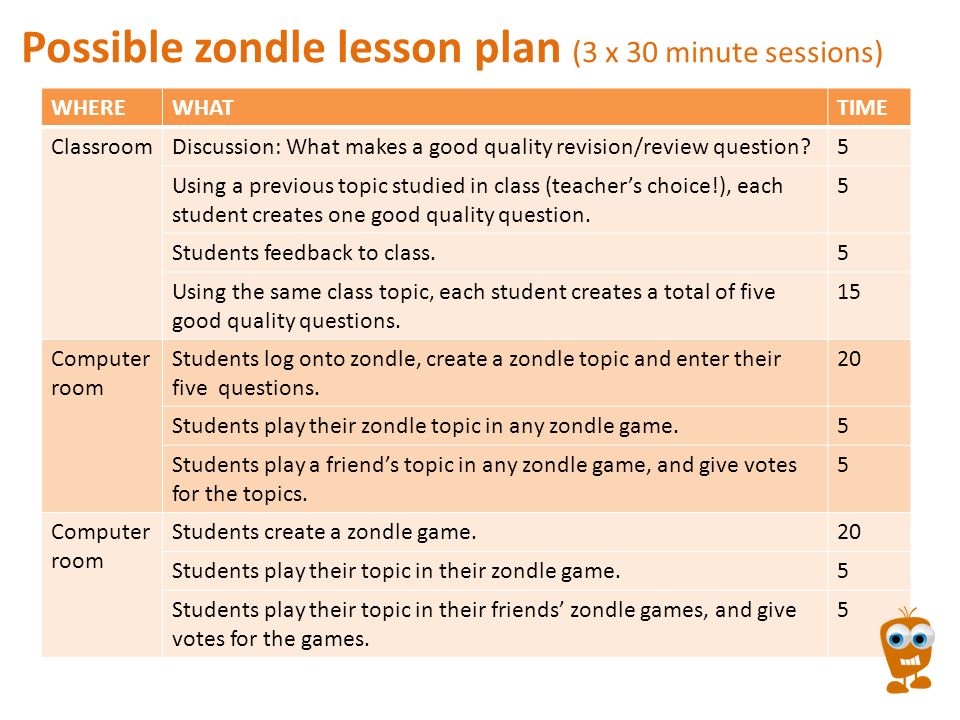 Possible zondle lesson plan (3 x 30 minute sessions)

| WHERE | WHAT | TIME |
|---|---|---|
| Classroom | Discussion: What makes a good quality revision/review question? | 5 |
| | Using a previous topic studied in class (teacher's choice!), each student creates one good quality question. | 5 |
| | Students feedback to class. | 5 |
| | Using the same class topic, each student creates a total of five good quality questions. | 15 |
| Computer room | Students log onto zondle, create a zondle topic and enter their five questions. | 20 |
| | Students play their zondle topic in any zondle game. | 5 |
| | Students play a friend's topic in any zondle game, and give votes for the topics. | 5 |
| Computer room | Students create a zondle game. | 20 |
| | Students play their topic in their zondle game. | 5 |
| | Students play their topic in their friends' zondle games, and give votes for the games. | 5 |